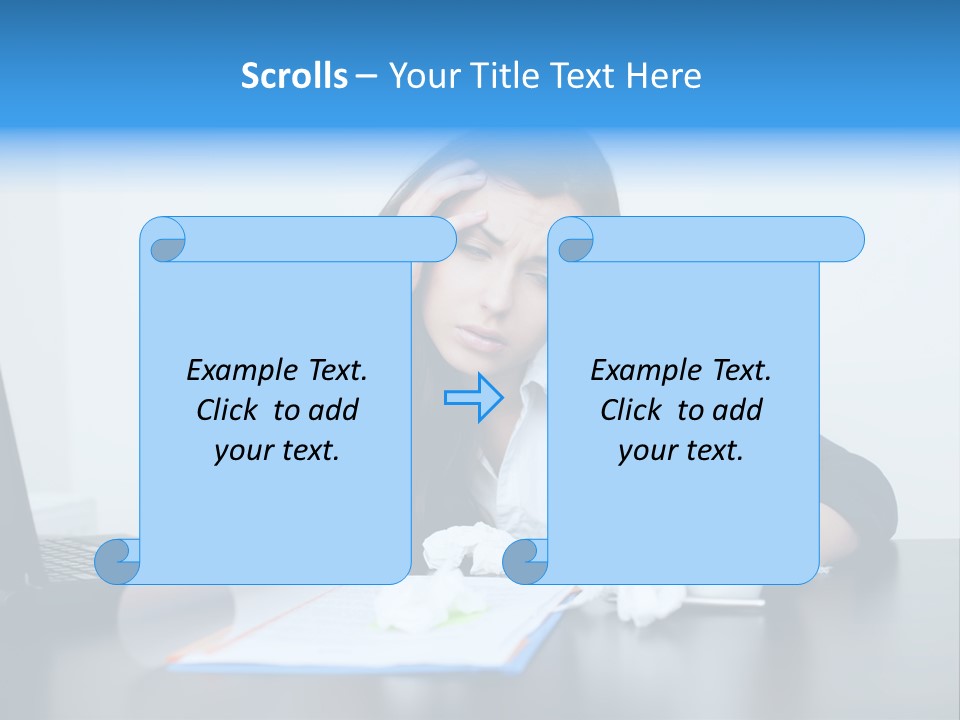 Scrolls – Your Title Text Here

Example Text.
Click to add
your text.

Example Text.
Click to add
your text.